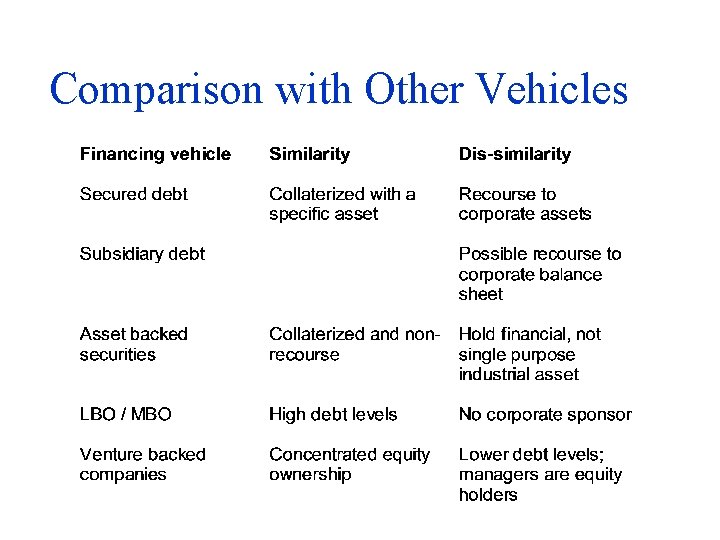 Comparison with Other Vehicles

| Financing vehicle | Similarity | Dis-similarity |
|---|---|---|
| Secured debt | Collaterized with a specific asset | Recourse to corporate assets |
| Subsidiary debt | | Possible recourse to corporate balance sheet |
| Asset backed securities | Collaterized and non-recourse | Hold financial, not single purpose industrial asset |
| LBO / MBO | High debt levels | No corporate sponsor |
| Venture backed companies | Concentrated equity ownership | Lower debt levels; managers are equity holders |